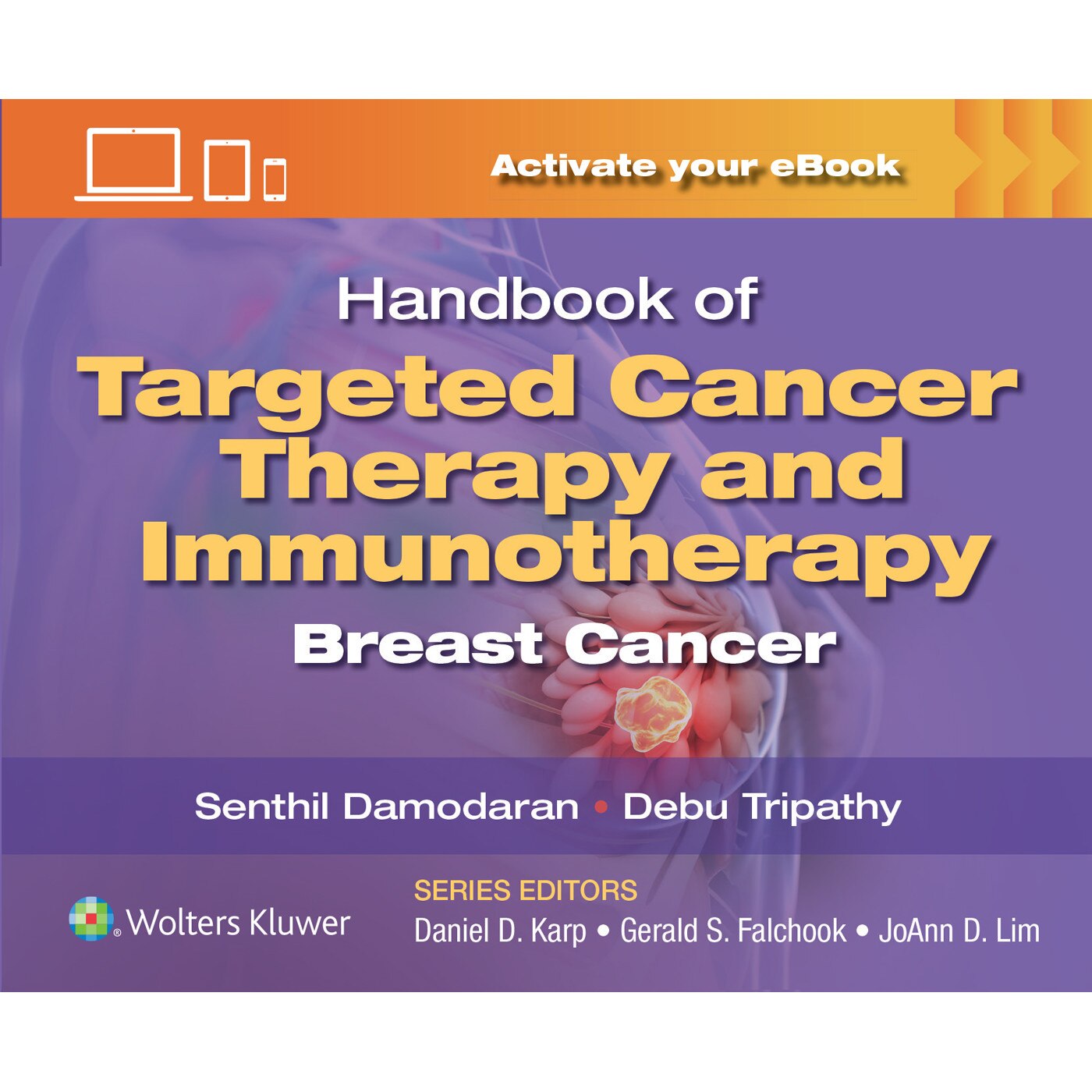 Activate your eBook

Handbook of
Targeted Cancer Therapy and Immunotherapy
Breast Cancer

Senthil Damodaran • Debu Tripathy

Wolters Kluwer

SERIES EDITORS
Daniel D. Karp • Gerald S. Falchook • JoAnn D. Lim